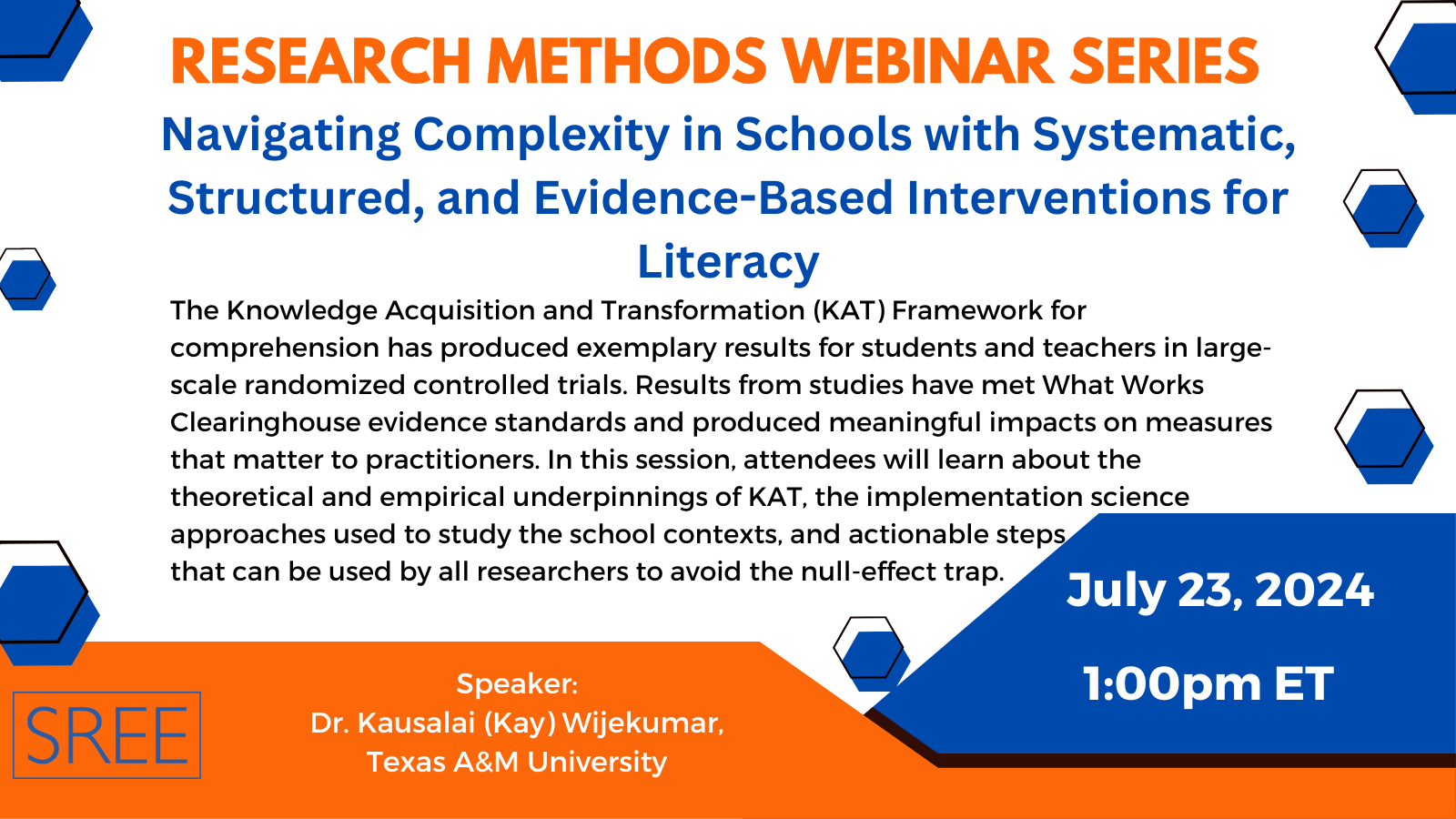 RESEARCH METHODS WEBINAR SERIES

Navigating Complexity in Schools with Systematic, Structured, and Evidence-Based Interventions for Literacy

The Knowledge Acquisition and Transformation (KAT) Framework for comprehension has produced exemplary results for students and teachers in large-scale randomized controlled trials. Results from studies have met What Works Clearinghouse evidence standards and produced meaningful impacts on measures that matter to practitioners. In this session, attendees will learn about the theoretical and empirical underpinnings of KAT, the implementation science approaches used to study the school contexts, and actionable steps that can be used by all researchers to avoid the null-effect trap.

July 23, 2024

1:00pm ET

SREE

Speaker:
Dr. Kausalai (Kay) Wijekumar,
Texas A&M University